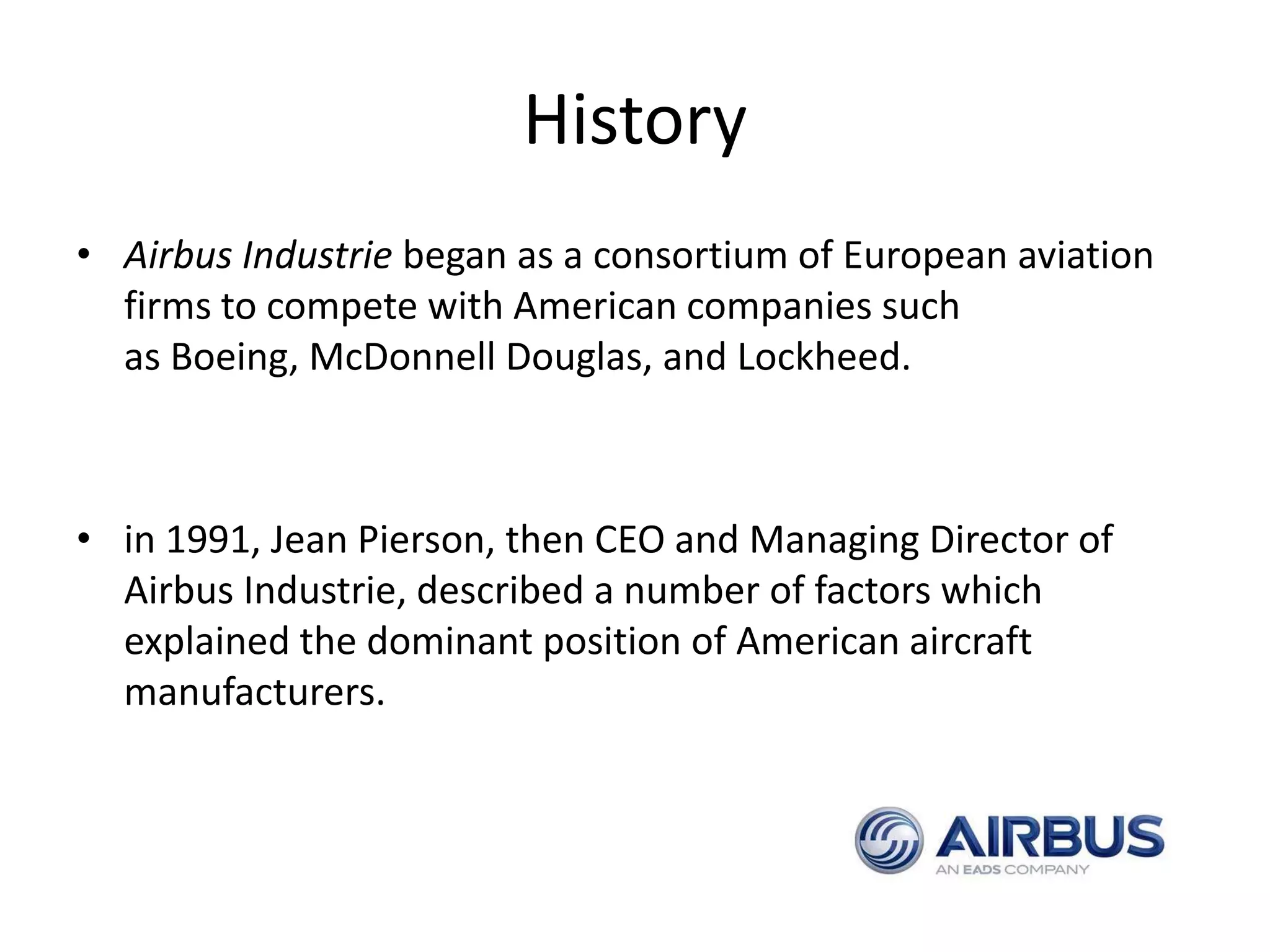 History

• Airbus Industrie began as a consortium of European aviation firms to compete with American companies such as Boeing, McDonnell Douglas, and Lockheed.

• in 1991, Jean Pierson, then CEO and Managing Director of Airbus Industrie, described a number of factors which explained the dominant position of American aircraft manufacturers.

AIRBUS
AN EADS COMPANY